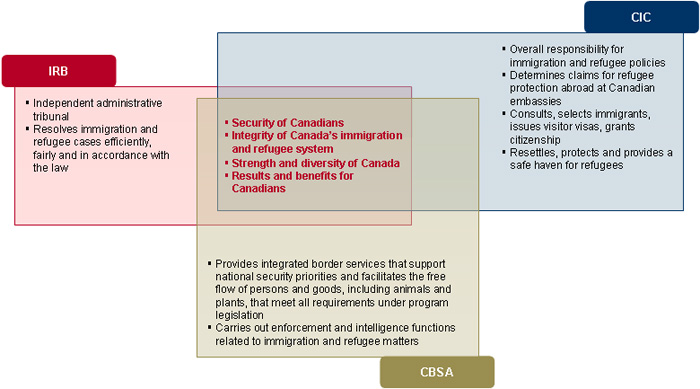 CIC

- Overall responsibility for immigration and refugee policies
- Determines claims for refugee protection abroad at Canadian embassies
- Consults, selects immigrants, issues visitor visas, grants citizenship
- Resettles, protects and provides a safe haven for refugees

IRB

- Independent administrative tribunal
- Resolves immigration and refugee cases efficiently, fairly and in accordance with the law

- Security of Canadians
- Integrity of Canada's immigration and refugee system
- Strength and diversity of Canada
- Results and benefits for Canadians

- Provides integrated border services that support national security priorities and facilitates the free flow of persons and goods, including animals and plants, that meet all requirements under program legislation
- Carries out enforcement and intelligence functions related to immigration and refugee matters

CBSA